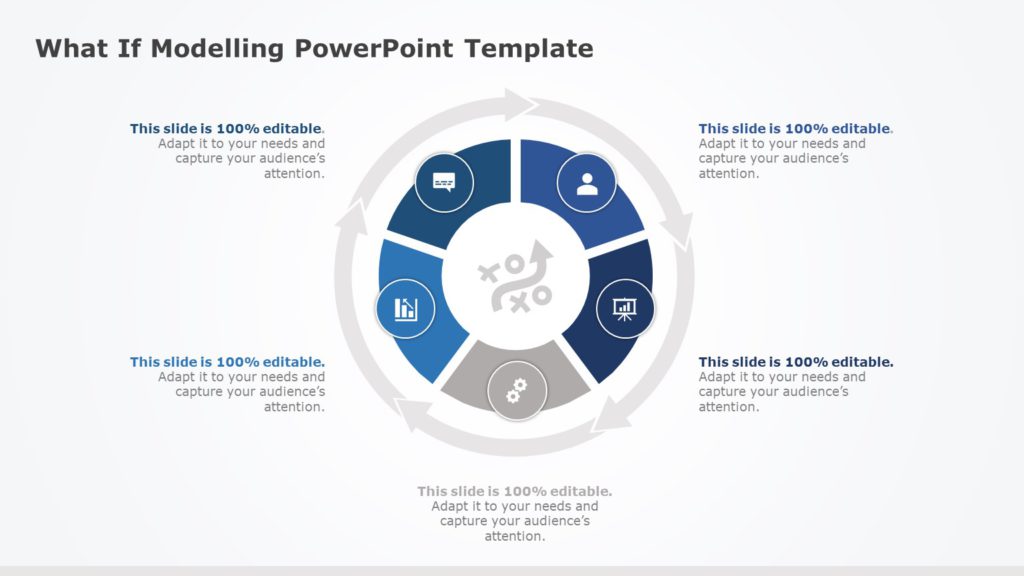 What If Modelling PowerPoint Template

This slide is 100% editable. Adapt it to your needs and capture your audience's attention.

This slide is 100% editable. Adapt it to your needs and capture your audience's attention.

This slide is 100% editable. Adapt it to your needs and capture your audience's attention.

This slide is 100% editable. Adapt it to your needs and capture your audience's attention.

This slide is 100% editable. Adapt it to your needs and capture your audience's attention.